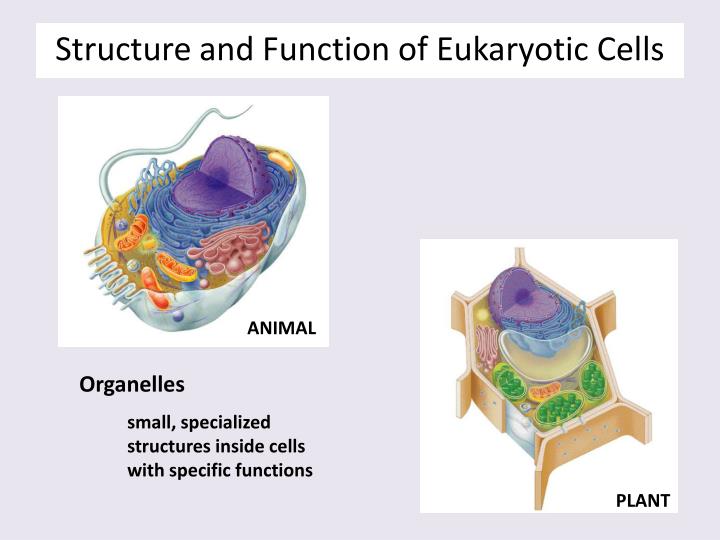 Structure and Function of Eukaryotic Cells

ANIMAL

Organelles

small, specialized structures inside cells with specific functions

PLANT